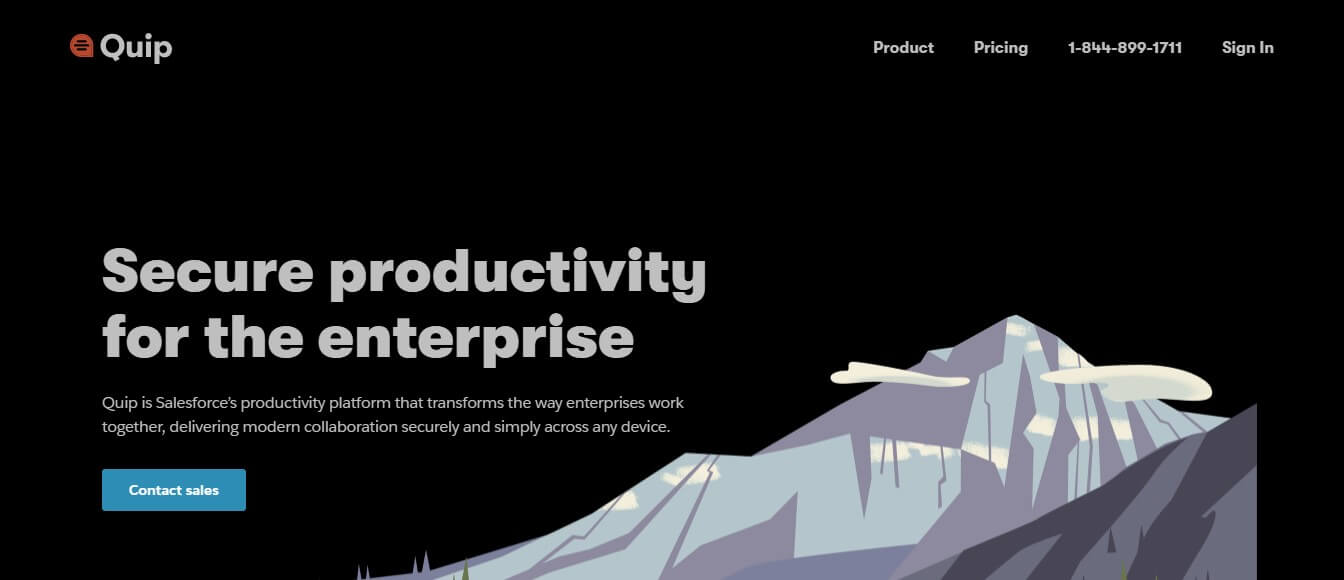 Quip

Product Pricing 1-844-899-1711 Sign In

Secure productivity for the enterprise

Quip is Salesforce's productivity platform that transforms the way enterprises work together, delivering modern collaboration securely and simply across any device.

Contact sales